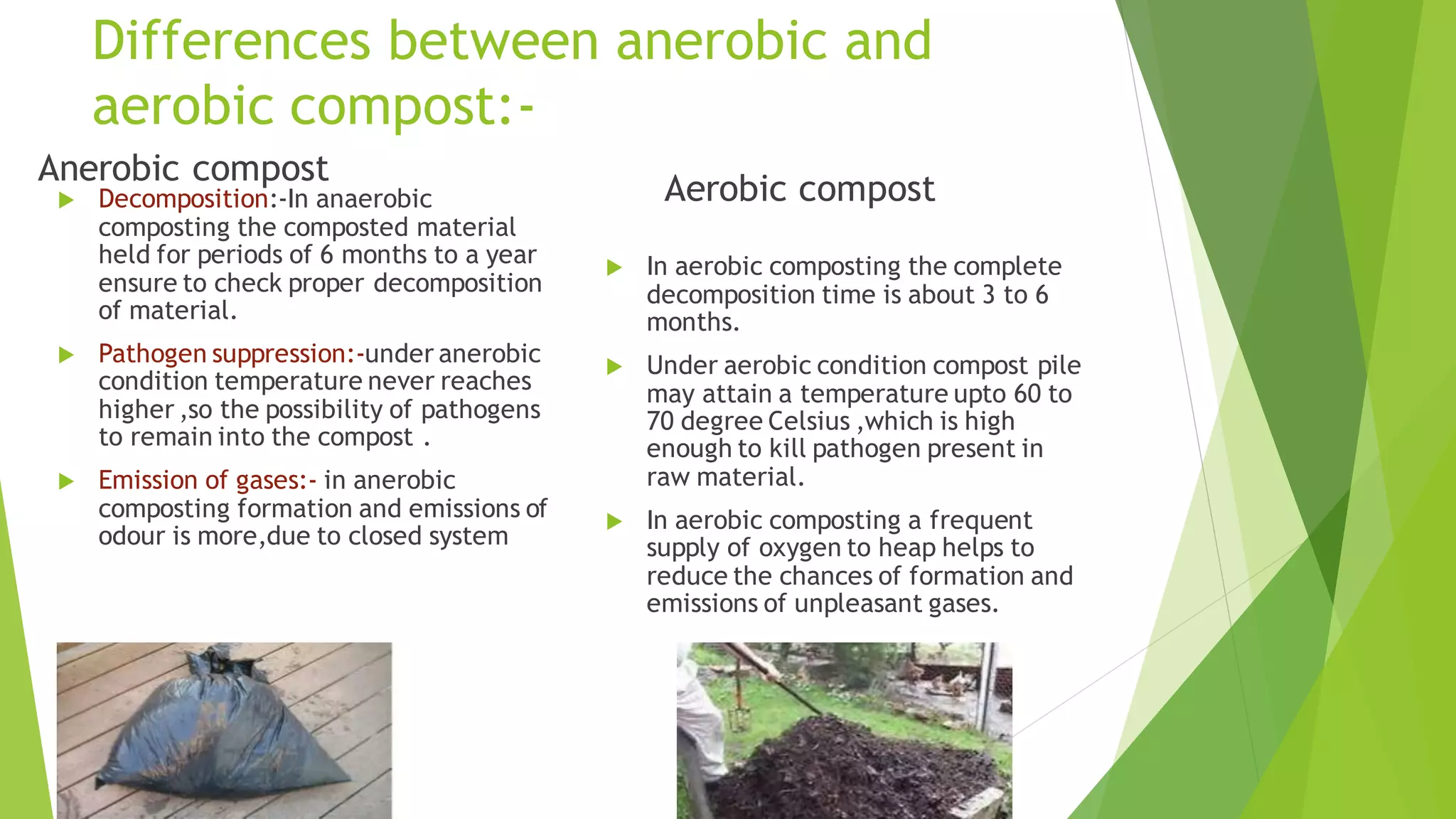 Differences between anerobic and aerobic compost:-

Anerobic compost

Decomposition:-In anaerobic composting the composted material held for periods of 6 months to a year ensure to check proper decomposition of material.

Pathogen suppression:-under anerobic condition temperature never reaches higher ,so the possibility of pathogens to remain into the compost .

Emission of gases:- in anerobic composting formation and emissions of odour is more,due to closed system

Aerobic compost

In aerobic composting the complete decomposition time is about 3 to 6 months.

Under aerobic condition compost pile may attain a temperature upto 60 to 70 degree Celsius ,which is high enough to kill pathogen present in raw material.

In aerobic composting a frequent supply of oxygen to heap helps to reduce the chances of formation and emissions of unpleasant gases.